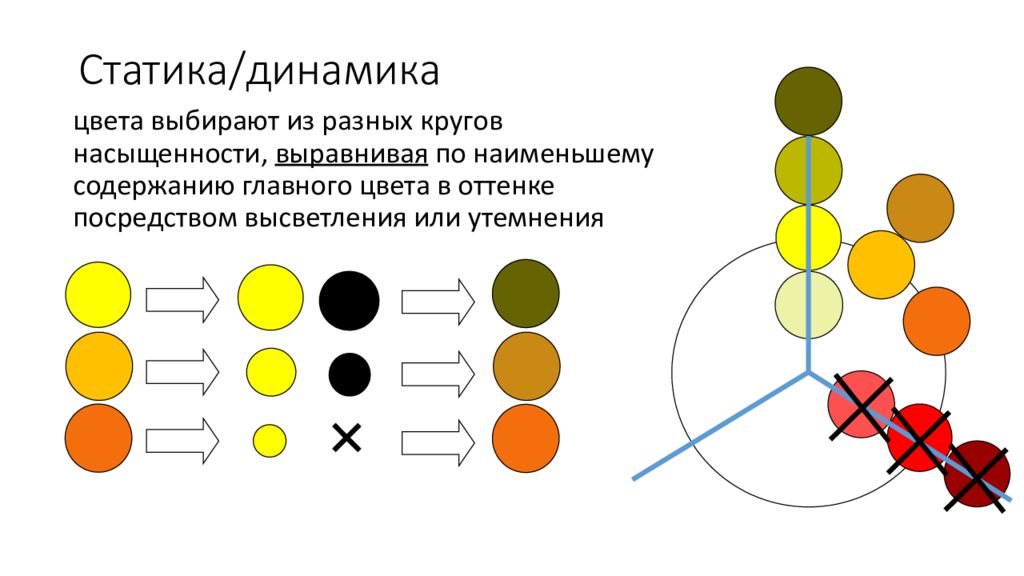 Статика/динамика

цвета выбирают из разных кругов насыщенности, выравнивая по наименьшему содержанию главного цвета в оттенке посредством высветления или утемнения